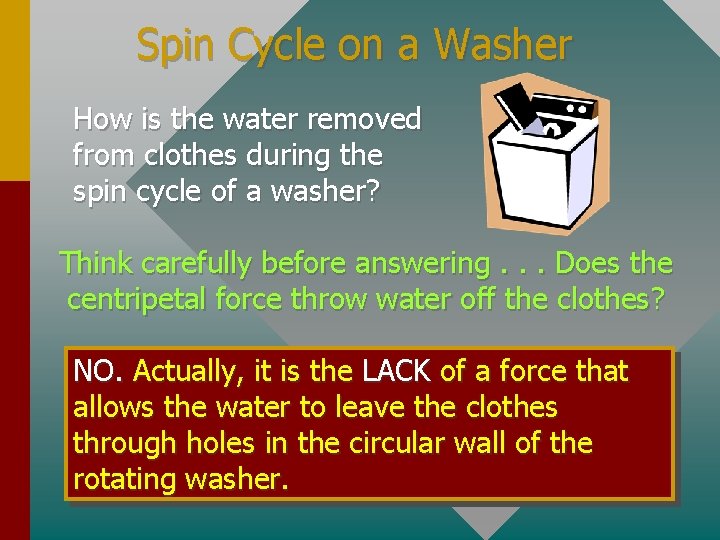 Spin Cycle on a Washer

How is the water removed from clothes during the spin cycle of a washer?

Think carefully before answering . . . Does the centripetal force throw water off the clothes?

NO. Actually, it is the LACK of a force that allows the water to leave the clothes through holes in the circular wall of the rotating washer.